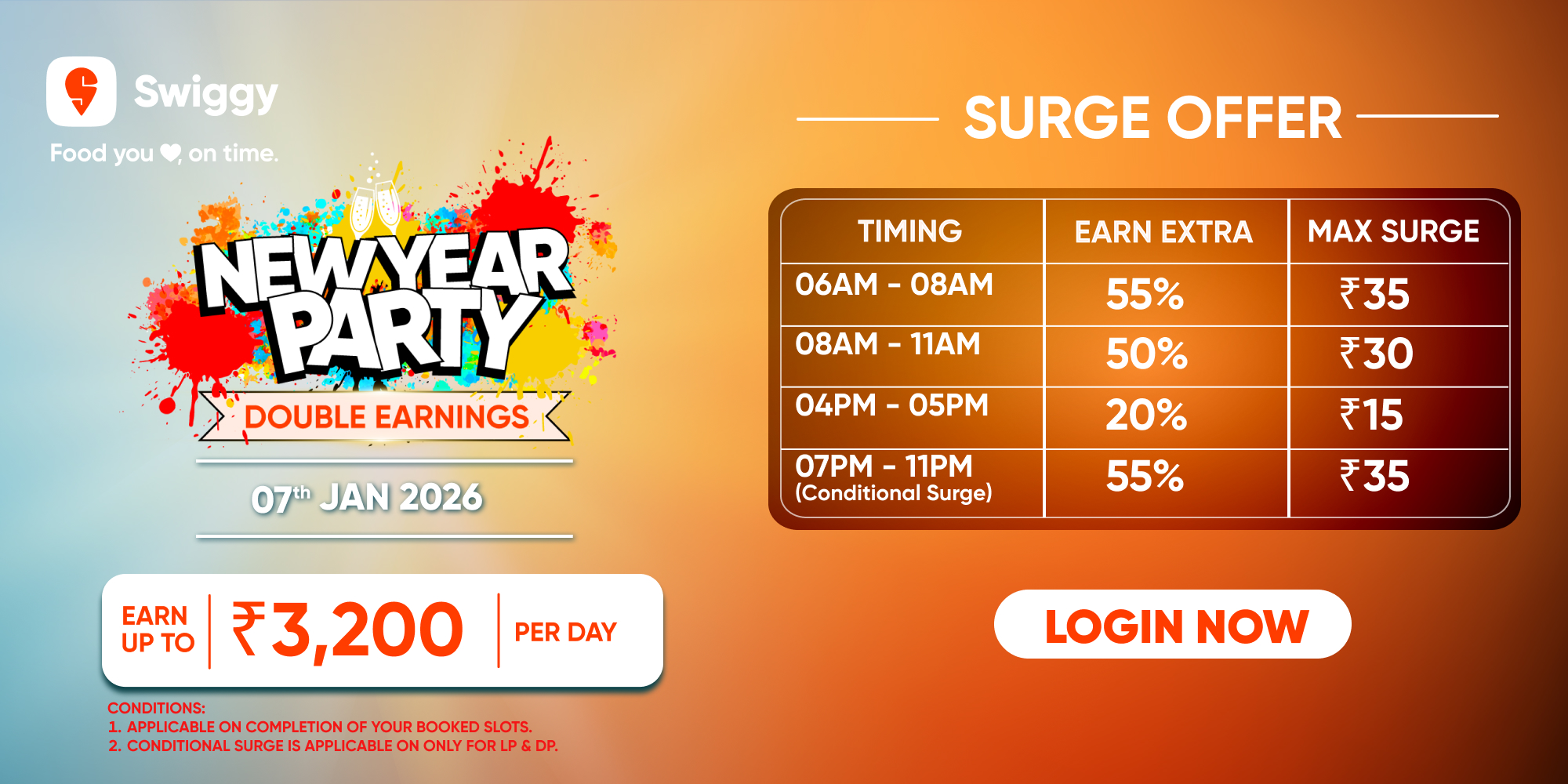 Swiggy
Food you ♥, on time.

NEW YEAR PARTY
DOUBLE EARNINGS

07th JAN 2026

EARN UP TO ₹3,200 PER DAY

CONDITIONS:
1. APPLICABLE ON COMPLETION OF YOUR BOOKED SLOTS.
2. CONDITIONAL SURGE IS APPLICABLE ON ONLY FOR LP & DP.

SURGE OFFER

| TIMING | EARN EXTRA | MAX SURGE |
|---|---|---|
| 06AM - 08AM | 55% | ₹35 |
| 08AM - 11AM | 50% | ₹30 |
| 04PM - 05PM | 20% | ₹15 |
| 07PM - 11PM (Conditional Surge) | 55% | ₹35 |

LOGIN NOW